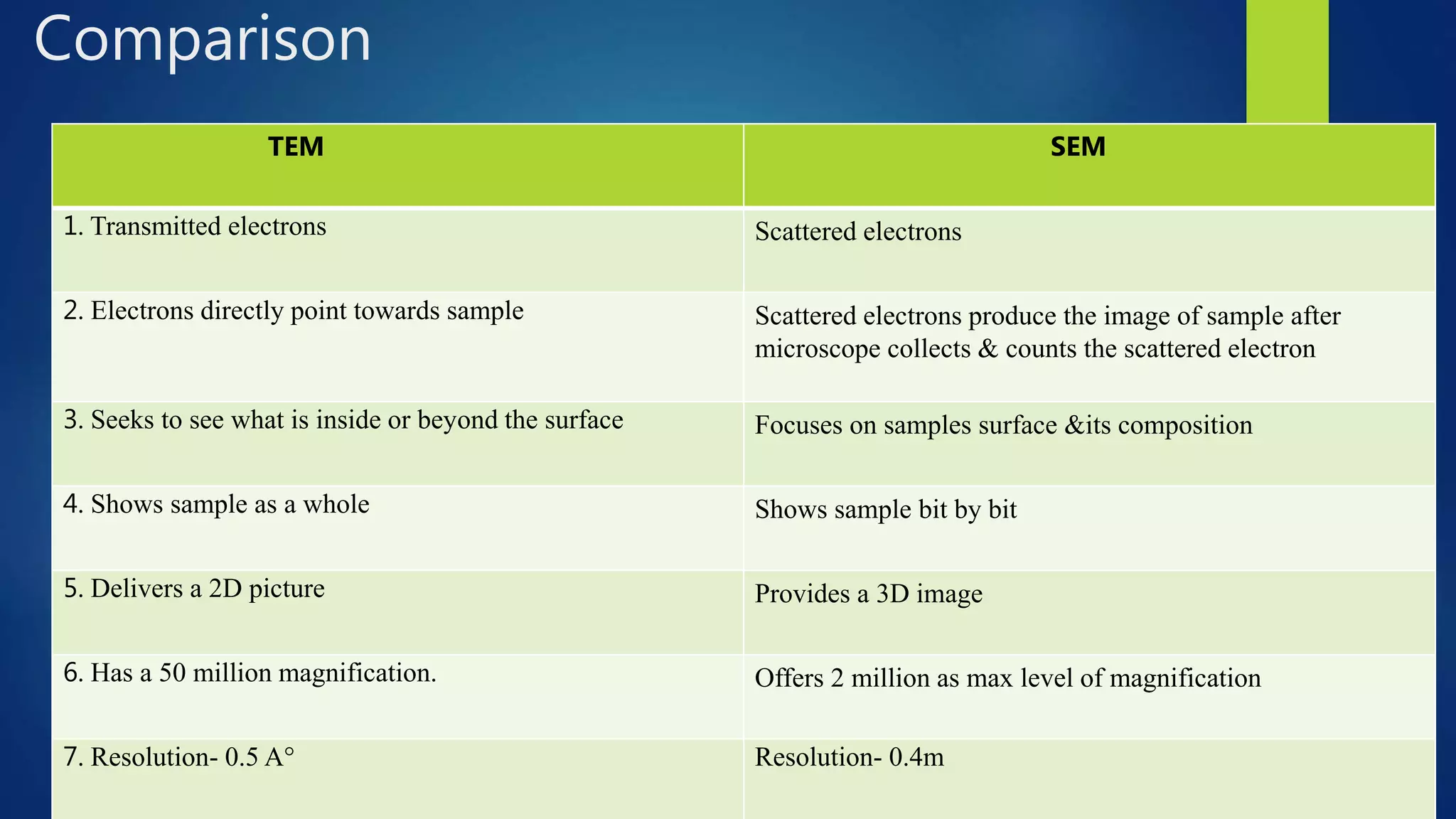 Comparison

| TEM | SEM |
|---|---|
| 1. Transmitted electrons | Scattered electrons |
| 2. Electrons directly point towards sample | Scattered electrons produce the image of sample after microscope collects & counts the scattered electron |
| 3. Seeks to see what is inside or beyond the surface | Focuses on samples surface &its composition |
| 4. Shows sample as a whole | Shows sample bit by bit |
| 5. Delivers a 2D picture | Provides a 3D image |
| 6. Has a 50 million magnification. | Offers 2 million as max level of magnification |
| 7. Resolution- 0.5 A° | Resolution- 0.4m |